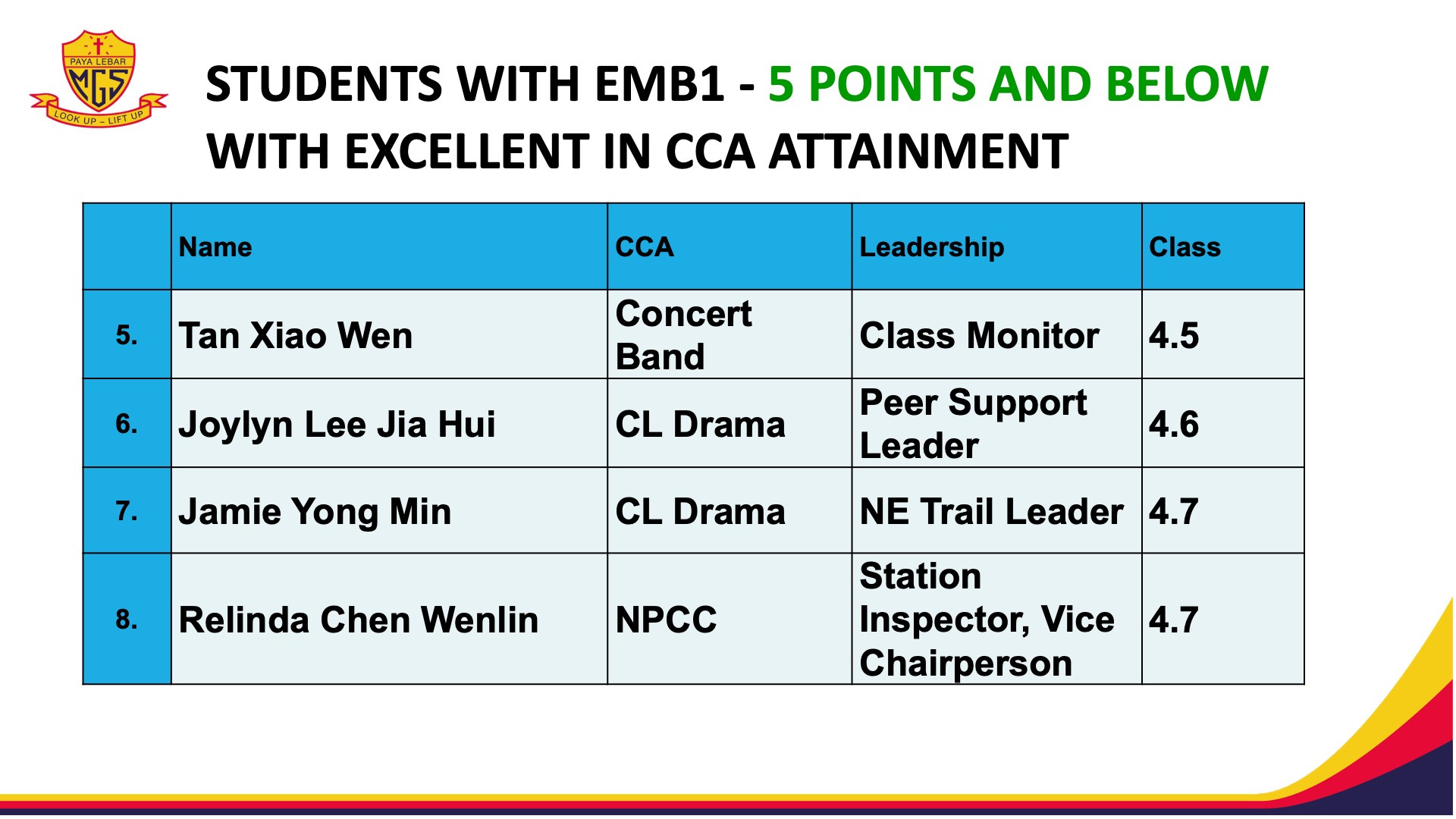 PAYA LEBAR
MGS
LOOK UP – LIFT UP

STUDENTS WITH EMB1 - 5 POINTS AND BELOW WITH EXCELLENT IN CCA ATTAINMENT

| | Name | CCA | Leadership | Class |
|---|---|---|---|---|
| 5. | Tan Xiao Wen | Concert Band | Class Monitor | 4.5 |
| 6. | Joylyn Lee Jia Hui | CL Drama | Peer Support Leader | 4.6 |
| 7. | Jamie Yong Min | CL Drama | NE Trail Leader | 4.7 |
| 8. | Relinda Chen Wenlin | NPCC | Station Inspector, Vice Chairperson | 4.7 |